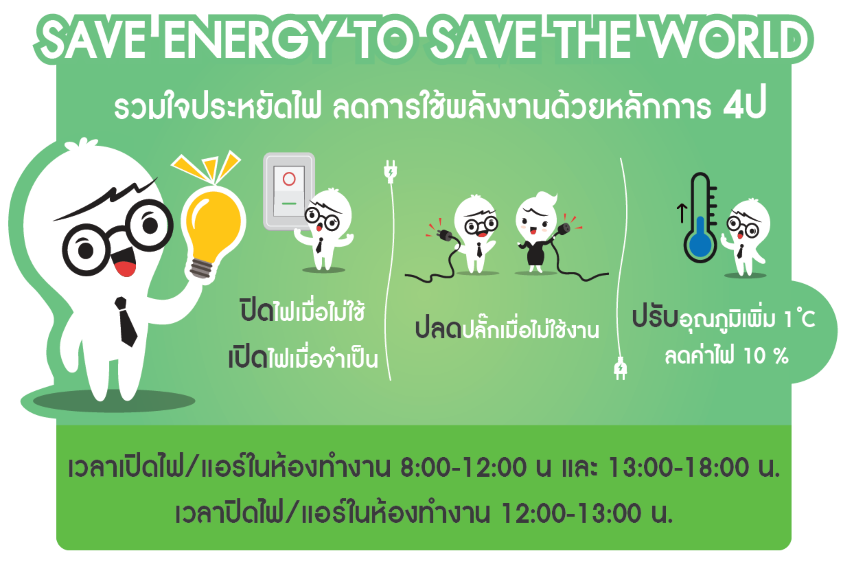 SAVE ENERGY TO SAVE THE WORLD

รวมใจประหยัดไฟ ลดการใช้พลังงานด้วยหลักการ 4ป

ปิดไฟเมื่อไม่ใช้

เปิดไฟเมื่อจำเป็น

ปลดปลั๊กเมื่อไม่ใช้งาน

ปรับอุณภูมิเพิ่ม 1 °C

ลดค่าไฟ 10 %

เวลาเปิดไฟ/แอร์ในห้องทำงาน 8:00-12:00 น และ 13:00-18:00 น.

เวลาปิดไฟ/แอร์ในห้องทำงาน 12:00-13:00 น.